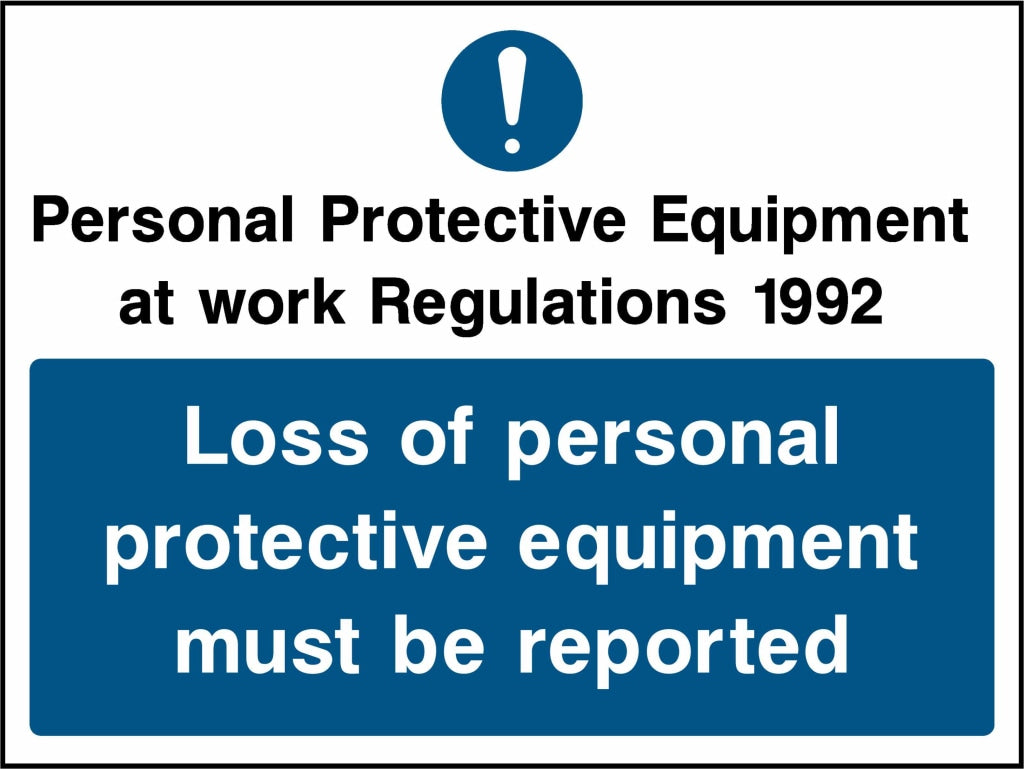 !

Personal Protective Equipment at work Regulations 1992

Loss of personal protective equipment must be reported